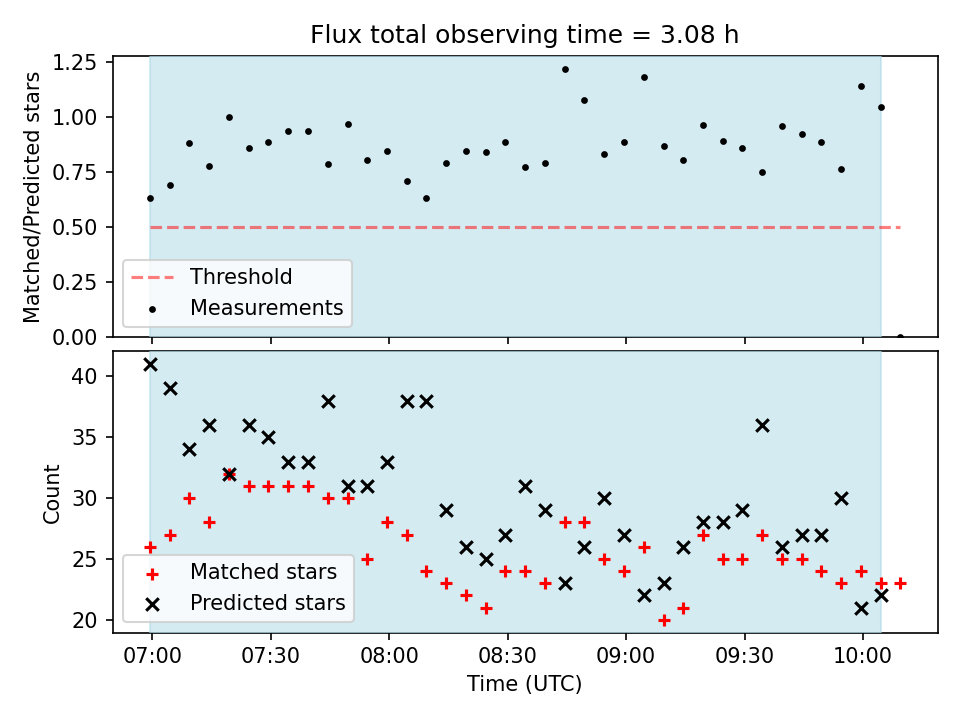 Flux total observing time = 3.08 h

Matched/Predicted stars

1.25
1.00
0.75
0.50
0.25
0.00

Threshold
Measurements

Count

40
35
30
25
20

Matched stars
Predicted stars

07:00
07:30
08:00
08:30
09:00
09:30
10:00

Time (UTC)